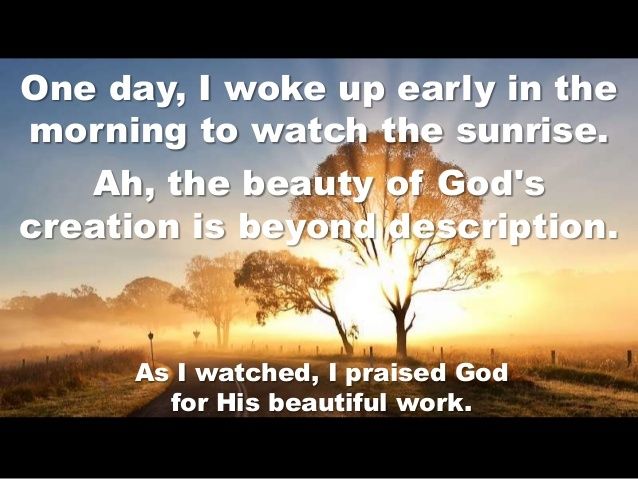 One day, I woke up early in the morning to watch the sunrise.

Ah, the beauty of God's creation is beyond description.

As I watched, I praised God for His beautiful work.